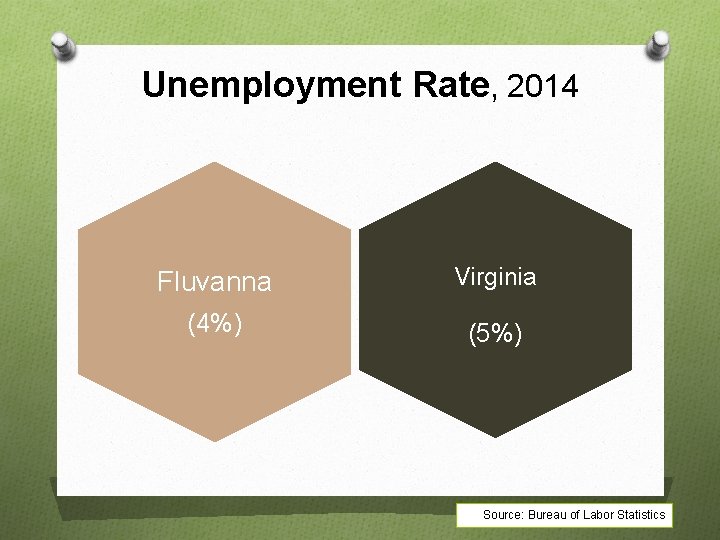 Unemployment Rate, 2014

Fluvanna
(4%)

Virginia
(5%)

Source: Bureau of Labor Statistics